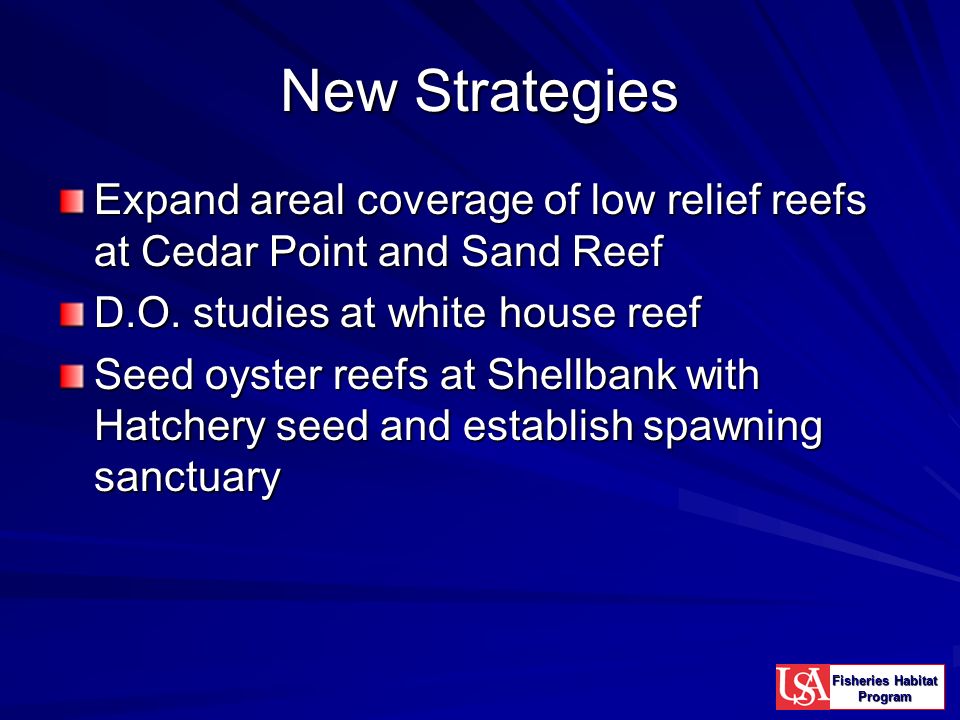 New Strategies

Expand areal coverage of low relief reefs at Cedar Point and Sand Reef

D.O. studies at white house reef

Seed oyster reefs at Shellbank with Hatchery seed and establish spawning sanctuary

USA Fisheries Habitat Program